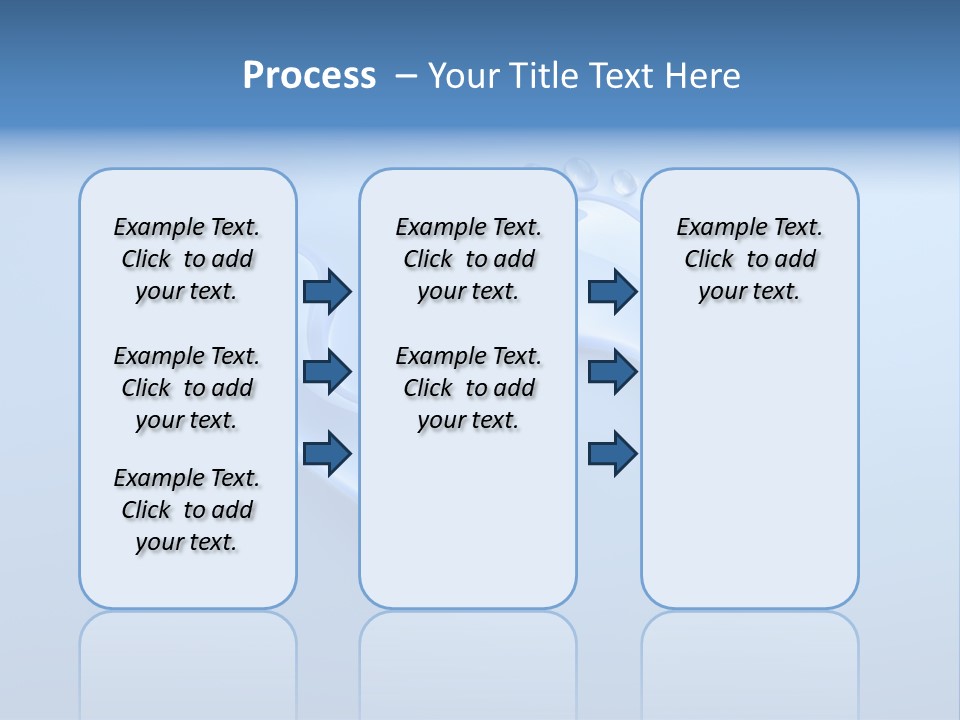 Process – Your Title Text Here

Example Text. Click to add your text.

Example Text. Click to add your text.

Example Text. Click to add your text.

Example Text. Click to add your text.

Example Text. Click to add your text.

Example Text. Click to add your text.